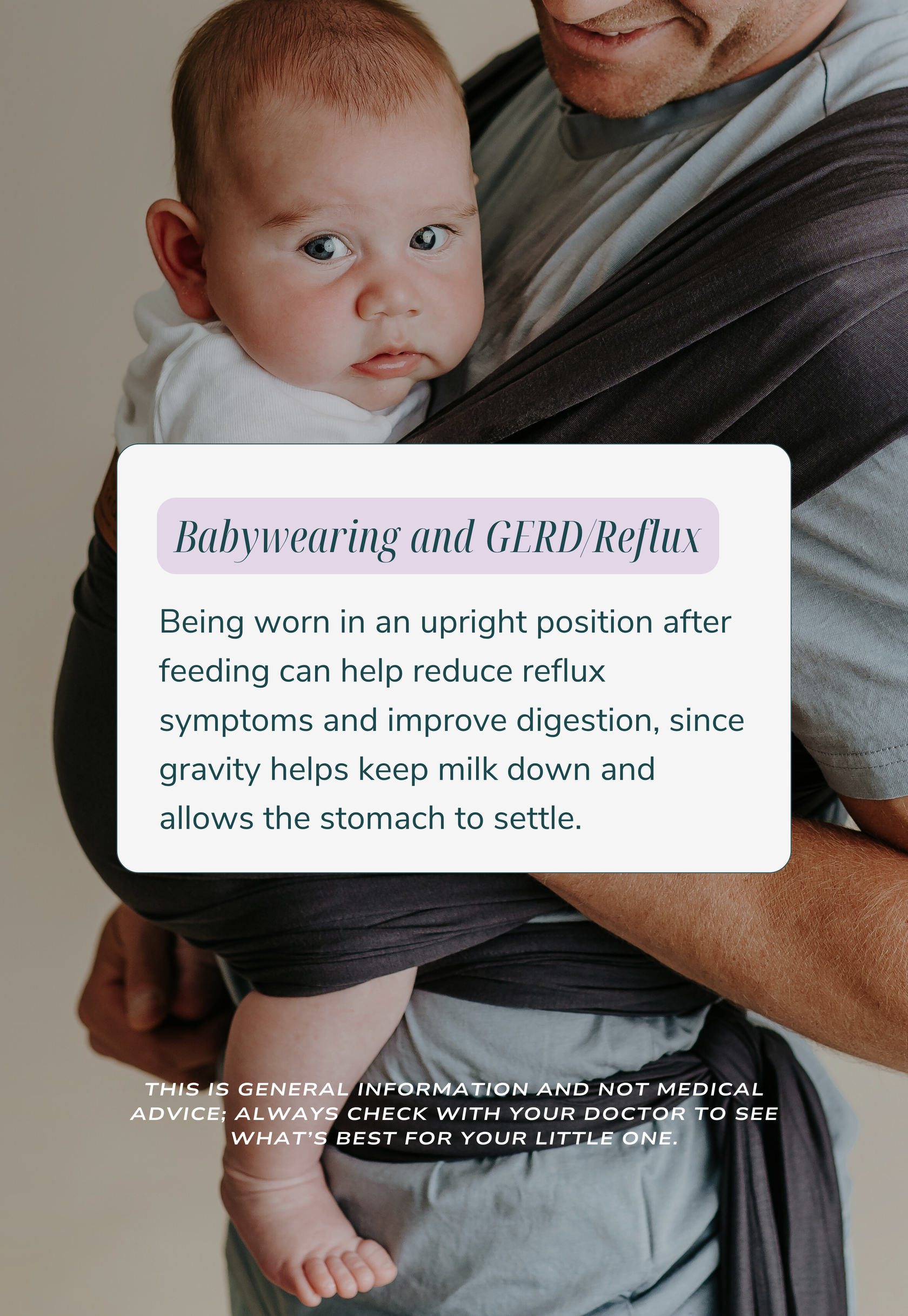 Babywearing and GERD/Reflux

Being worn in an upright position after feeding can help reduce reflux symptoms and improve digestion, since gravity helps keep milk down and allows the stomach to settle.

THIS IS GENERAL INFORMATION AND NOT MEDICAL ADVICE; ALWAYS CHECK WITH YOUR DOCTOR TO SEE WHAT'S BEST FOR YOUR LITTLE ONE.